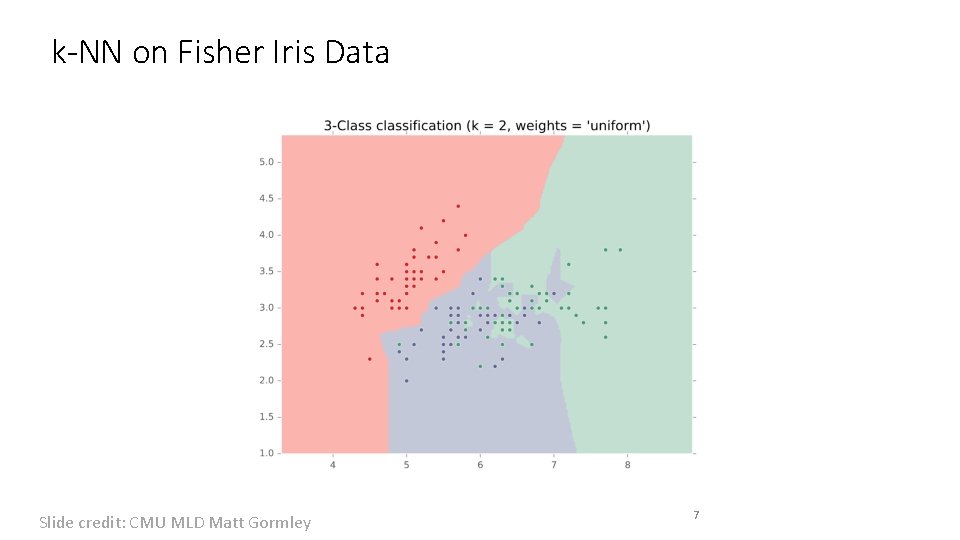 k-NN on Fisher Iris Data

3-Class classification (k = 2, weights = 'uniform')

5.0
4.5
4.0
3.5
3.0
2.5
2.0
1.5
1.0

4
5
6
7
8

Slide credit: CMU MLD Matt Gormley

7